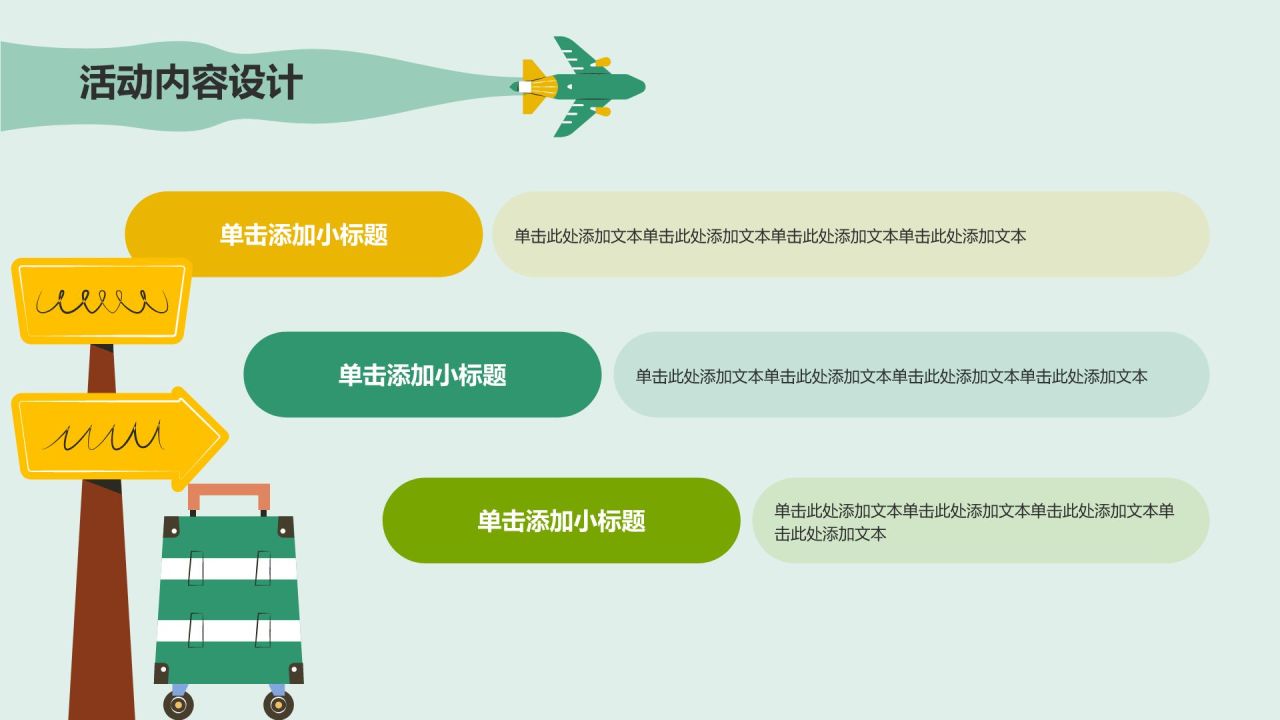 活动内容设计

单击添加小标题

单击此处添加文本单击此处添加文本单击此处添加文本单击此处添加文本

单击添加小标题

单击此处添加文本单击此处添加文本单击此处添加文本单击此处添加文本

单击添加小标题

单击此处添加文本单击此处添加文本单击此处添加文本单击此处添加文本